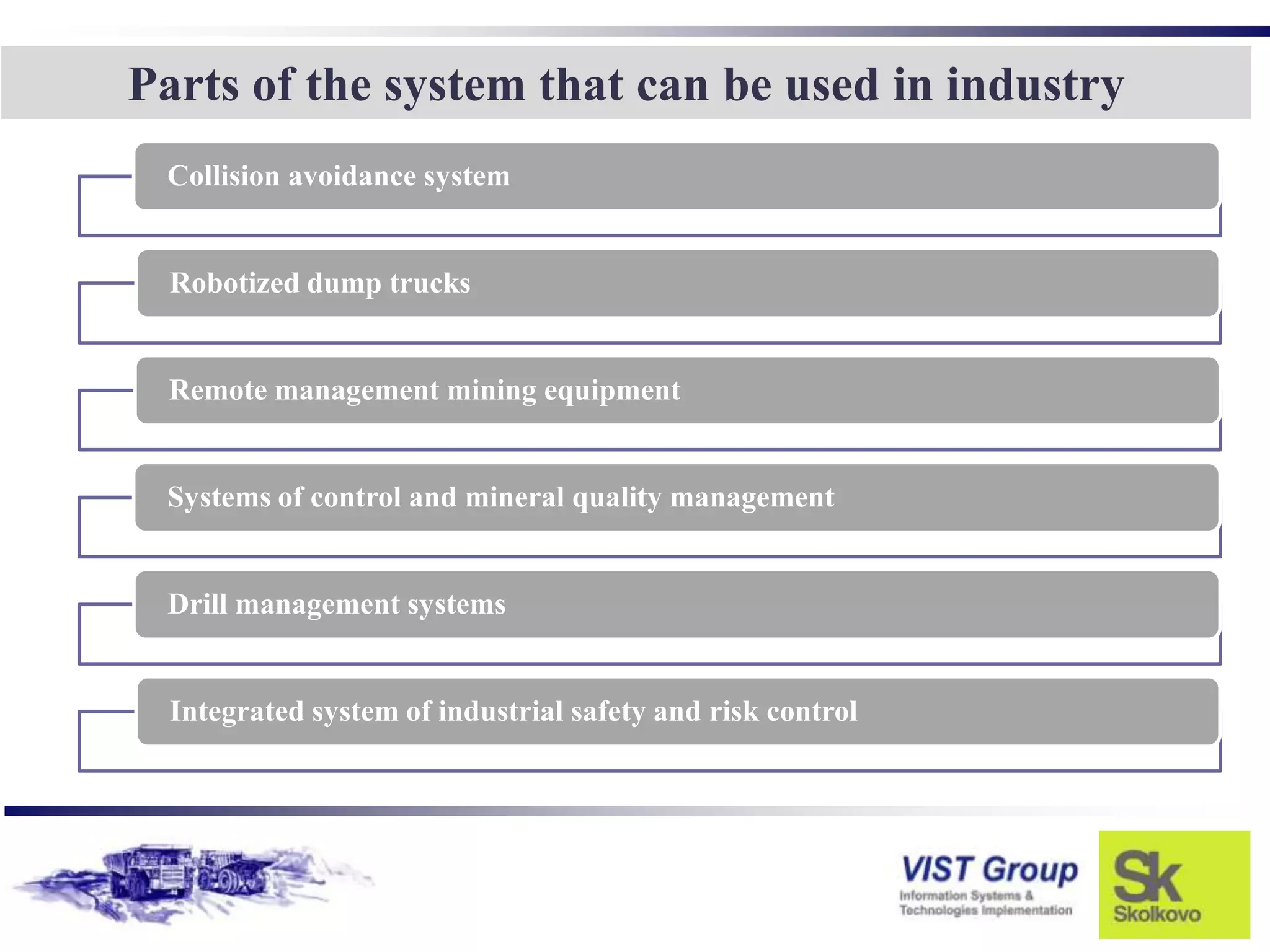 Parts of the system that can be used in industry

Collision avoidance system

Robotized dump trucks

Remote management mining equipment

Systems of control and mineral quality management

Drill management systems

Integrated system of industrial safety and risk control

VIST Group
Information Systems & Technologies Implementation

Sk
Skolkovo